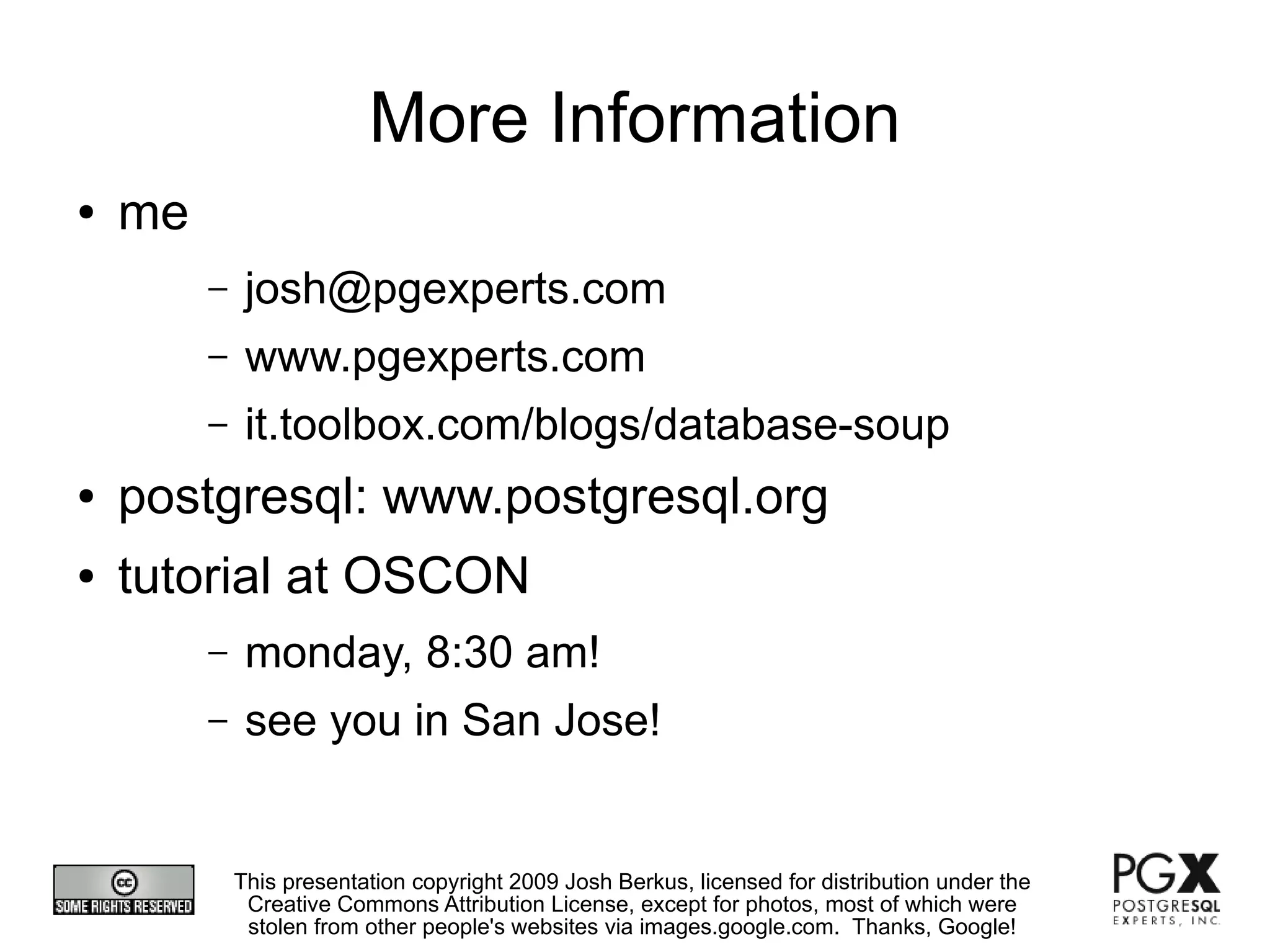 More Information

• me

– josh@pgexperts.com

– www.pgexperts.com

– it.toolbox.com/blogs/database-soup

• postgresql: www.postgresql.org

• tutorial at OSCON

– monday, 8:30 am!

– see you in San Jose!

cc SOME RIGHTS RESERVED

This presentation copyright 2009 Josh Berkus, licensed for distribution under the Creative Commons Attribution License, except for photos, most of which were stolen from other people's websites via images.google.com. Thanks, Google!

PGX POSTGRESQL EXPERTS, INC.